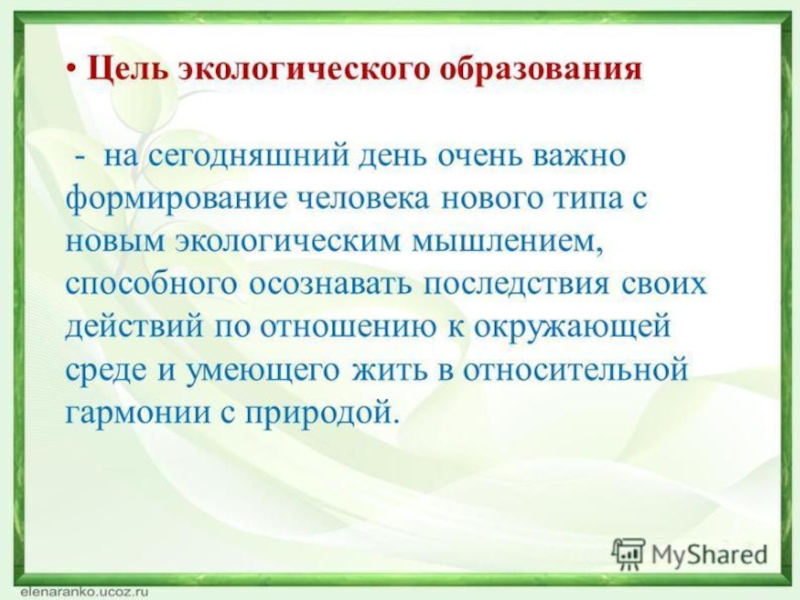 • Цель экологического образования

- на сегодняшний день очень важно формирование человека нового типа с новым экологическим мышлением, способного осознавать последствия своих действий по отношению к окружающей среде и умеющего жить в относительной гармонии с природой.

MyShared

elenaranko.ucoz.ru